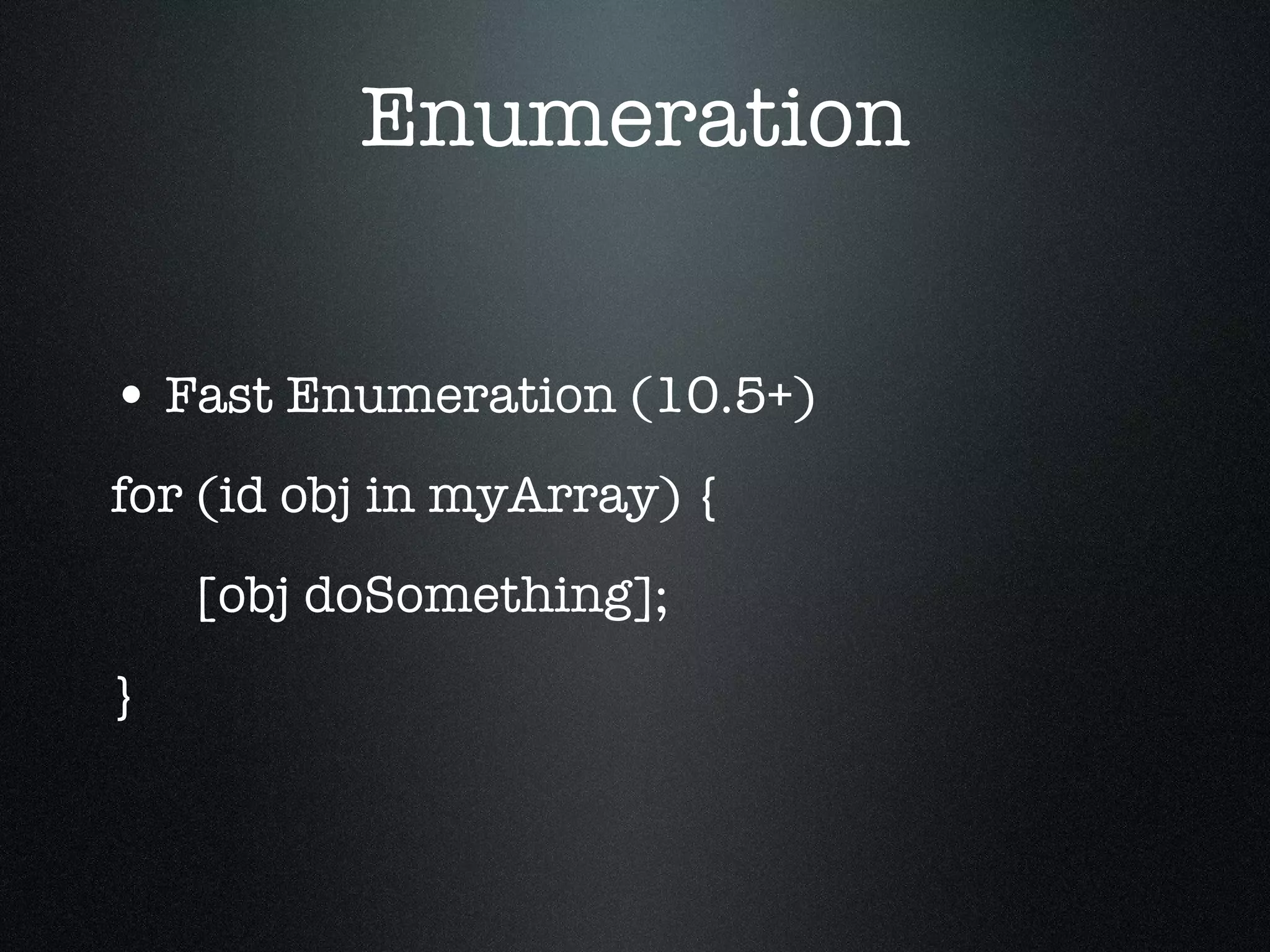 Enumeration

• Fast Enumeration (10.5+)

for (id obj in myArray) {

[obj doSomething];

}